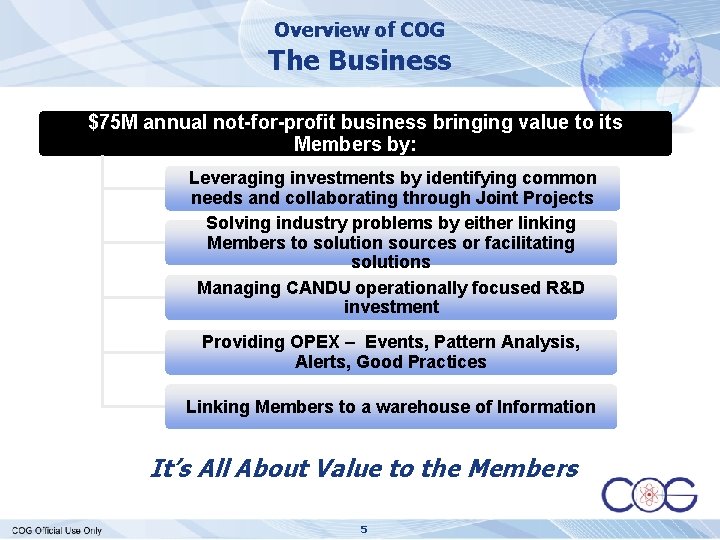 Overview of COG
The Business

$75M annual not-for-profit business bringing value to its Members by:

Leveraging investments by identifying common needs and collaborating through Joint Projects

Solving industry problems by either linking Members to solution sources or facilitating solutions

Managing CANDU operationally focused R&D investment

Providing OPEX – Events, Pattern Analysis, Alerts, Good Practices

Linking Members to a warehouse of Information

It's All About Value to the Members

COG

COG Official Use Only

5